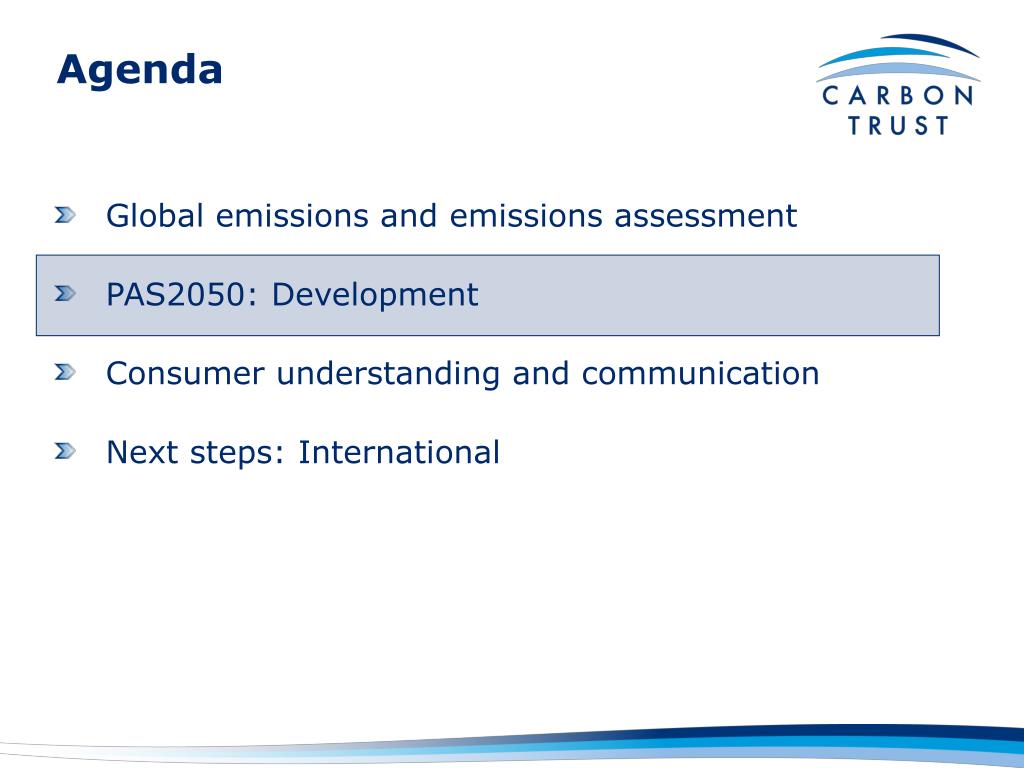 Agenda

CARBON TRUST

Global emissions and emissions assessment

PAS2050: Development

Consumer understanding and communication

Next steps: International